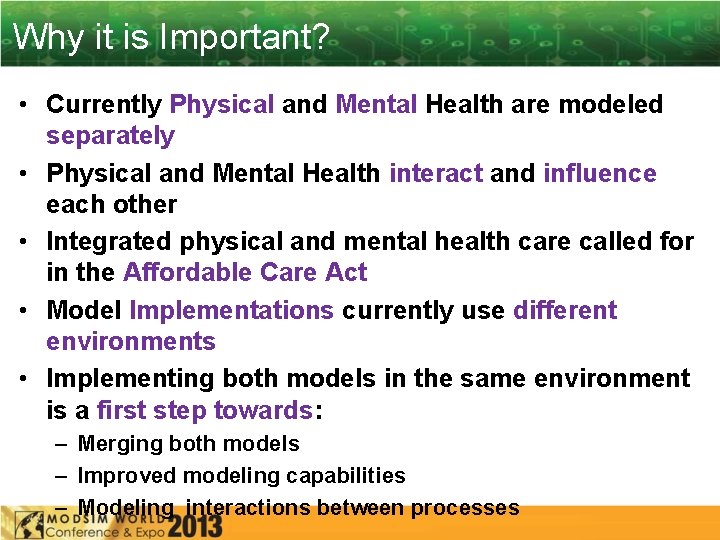 Why it is Important?

• Currently Physical and Mental Health are modeled separately
• Physical and Mental Health interact and influence each other
• Integrated physical and mental health care called for in the Affordable Care Act
• Model Implementations currently use different environments
• Implementing both models in the same environment is a first step towards:
– Merging both models
– Improved modeling capabilities
– Modeling interactions between processes

MODSIM WORLD Conference & Expo 2013